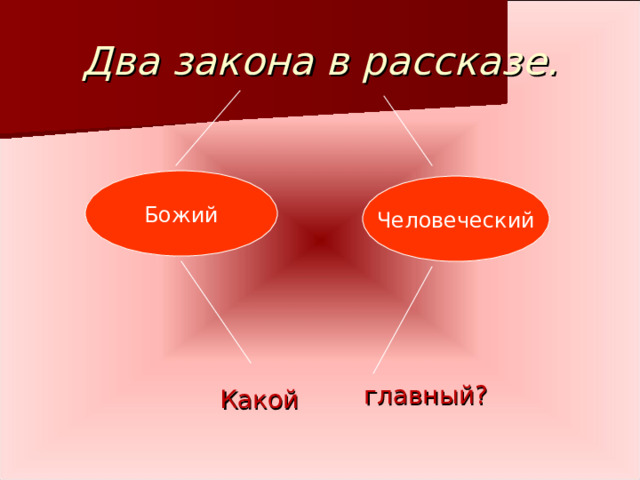 Два закона в рассказе.

Божий

Человеческий

Какой

главный?